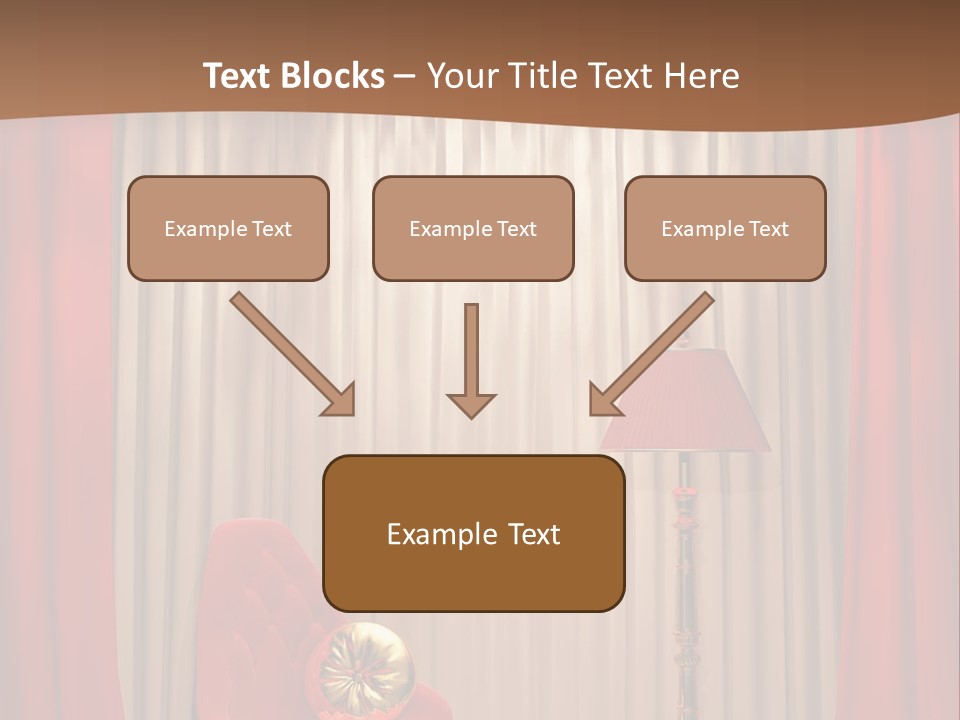 Text Blocks – Your Title Text Here

Example Text

Example Text

Example Text

Example Text